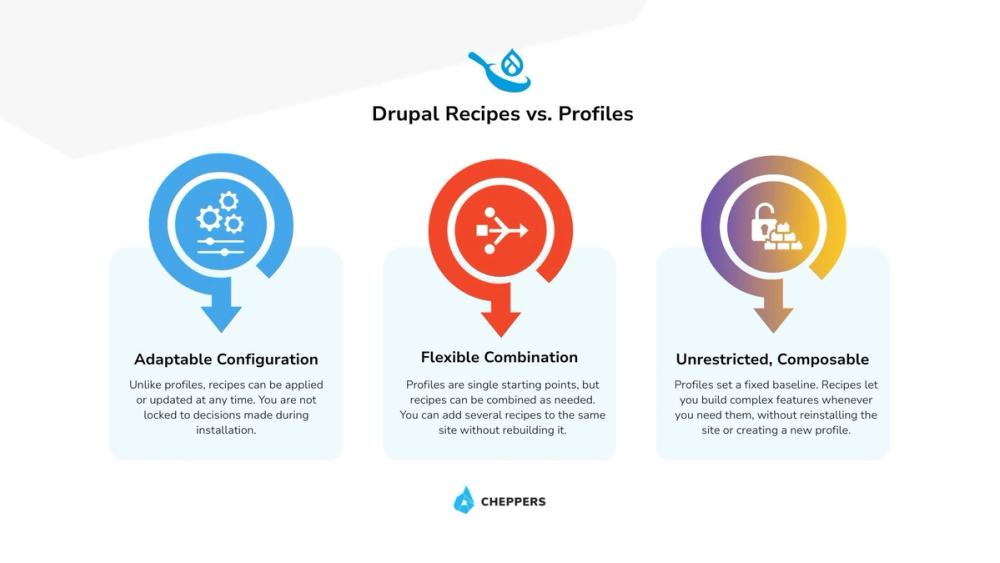 Drupal Recipes vs. Profiles

Adaptable Configuration

Unlike profiles, recipes can be applied or updated at any time. You are not locked to decisions made during installation.

Flexible Combination

Profiles are single starting points, but recipes can be combined as needed. You can add several recipes to the same site without rebuilding it.

Unrestricted, Composable

Profiles set a fixed baseline. Recipes let you build complex features whenever you need them, without reinstalling the site or creating a new profile.

CHEPPERS